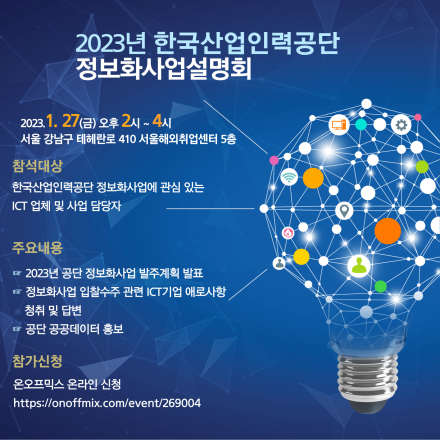 2023년 한국산업인력공단
정보화사업설명회

2023. 1. 27(금) 오후 2시 ~ 4시
서울 강남구 테헤란로 410 서울해외취업센터 5층

참석대상
한국산업인력공단 정보화사업에 관심 있는 ICT 업체 및 사업 담당자

주요내용
☞ 2023년 공단 정보화사업 발주계획 발표
☞ 정보화사업 입찰수주 관련 ICT기업 애로사항 청취 및 답변
☞ 공단 공공데이터 홍보

참가신청
온오프믹스 온라인 신청
https://onoffmix.com/event/269004